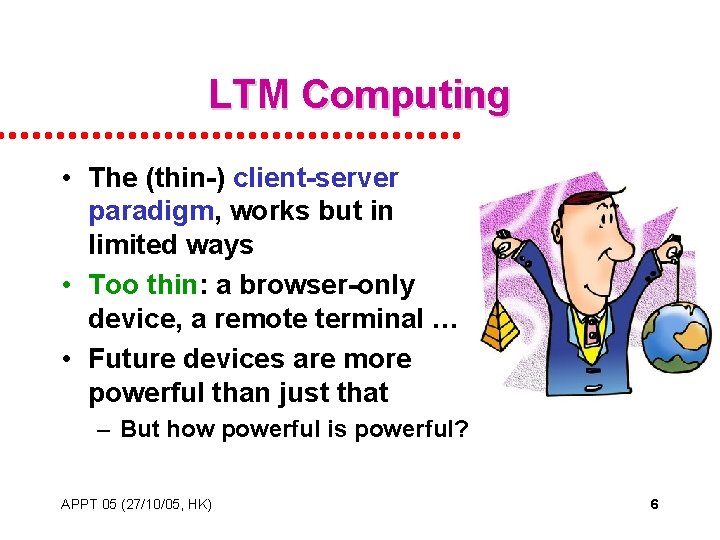 LTM Computing

• The (thin-) client-server paradigm, works but in limited ways

• Too thin: a browser-only device, a remote terminal …

• Future devices are more powerful than just that

– But how powerful is powerful?

APPT 05 (27/10/05, HK)

6